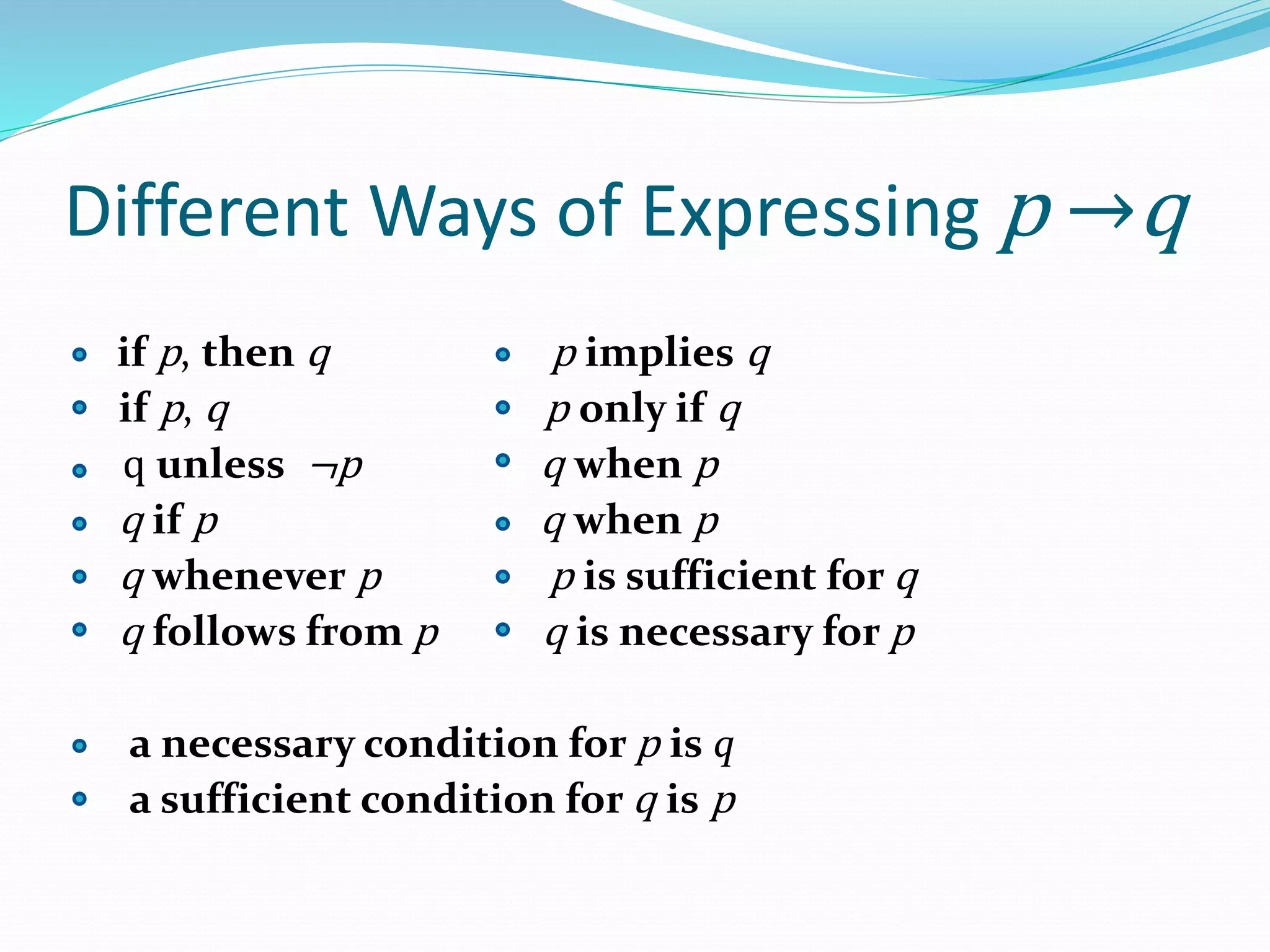 Different Ways of Expressing $p \rightarrow q$

- if $p$, then $q$
- if $p$, $q$
- q unless $\neg p$
- $q$ if $p$
- $q$ whenever $p$
- $q$ follows from $p$

- $p$ implies $q$
- $p$ only if $q$
- $q$ when $p$
- $q$ when $p$
- $p$ is sufficient for $q$
- $q$ is necessary for $p$

- a necessary condition for $p$ is $q$
- a sufficient condition for $q$ is $p$